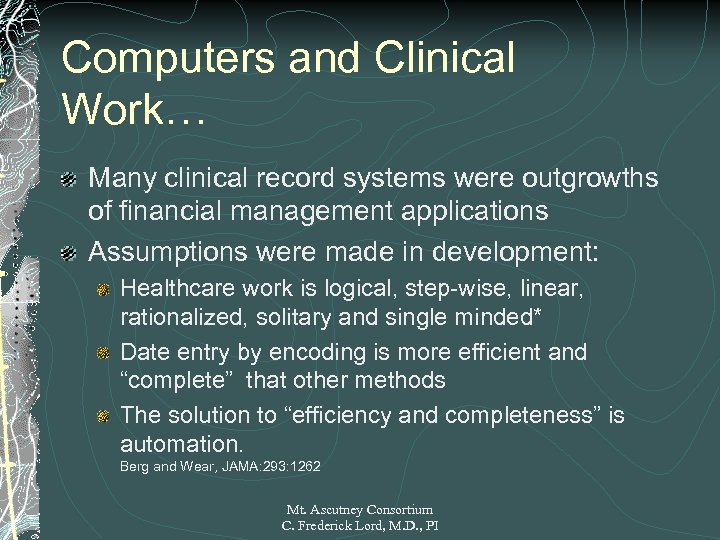 Computers and Clinical Work…

Many clinical record systems were outgrowths of financial management applications

Assumptions were made in development:

Healthcare work is logical, step-wise, linear, rationalized, solitary and single minded*

Date entry by encoding is more efficient and “complete” that other methods

The solution to “efficiency and completeness” is automation.

Berg and Wear, JAMA:293:1262

Mt. Ascutney Consortium
C. Frederick Lord, M.D., PI